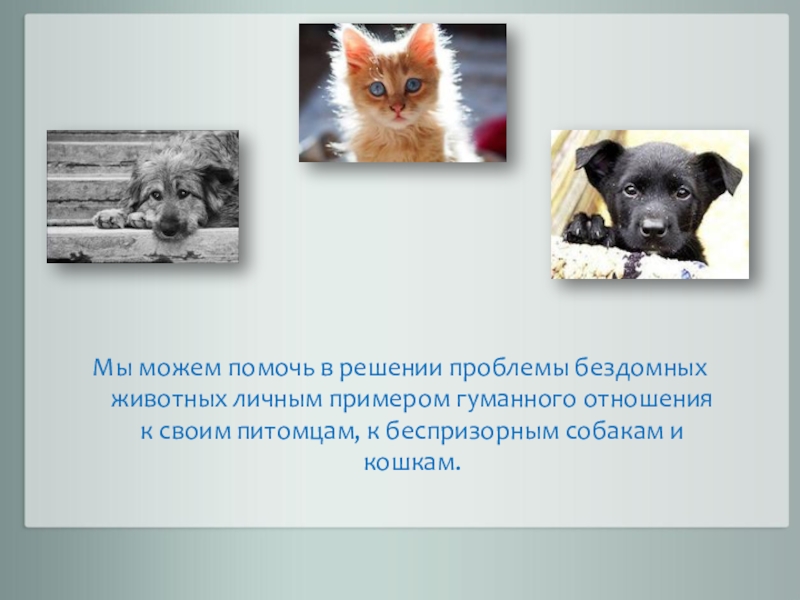 Мы можем помочь в решении проблемы бездомных животных личным примером гуманного отношения к своим питомцам, к беспризорным собакам и кошкам.